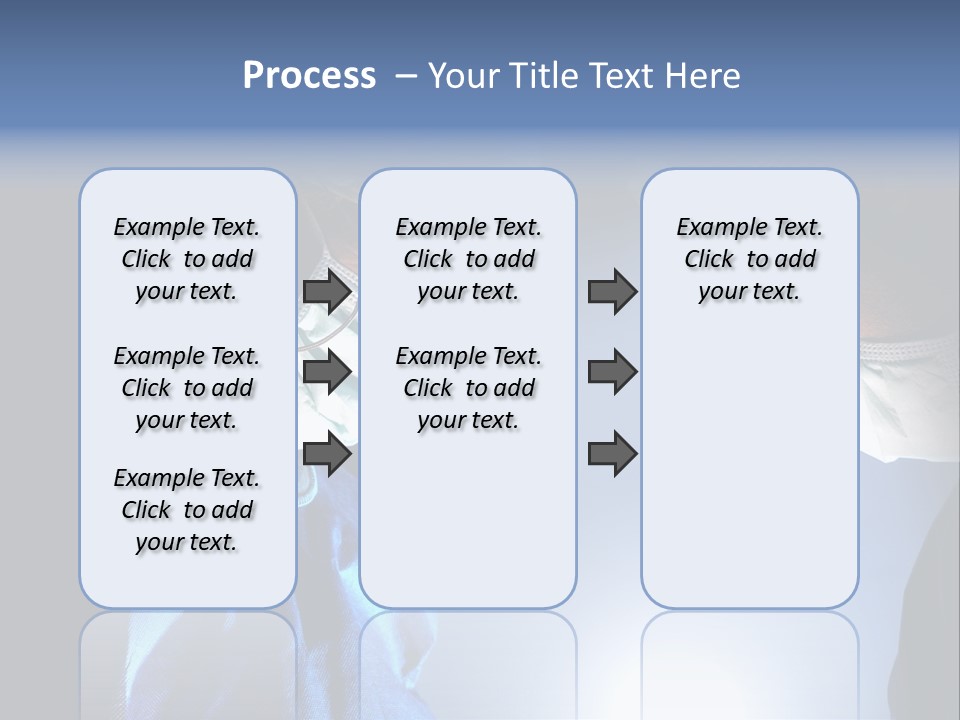 Process – Your Title Text Here

Example Text. Click to add your text.

Example Text. Click to add your text.

Example Text. Click to add your text.

Example Text. Click to add your text.

Example Text. Click to add your text.

Example Text. Click to add your text.